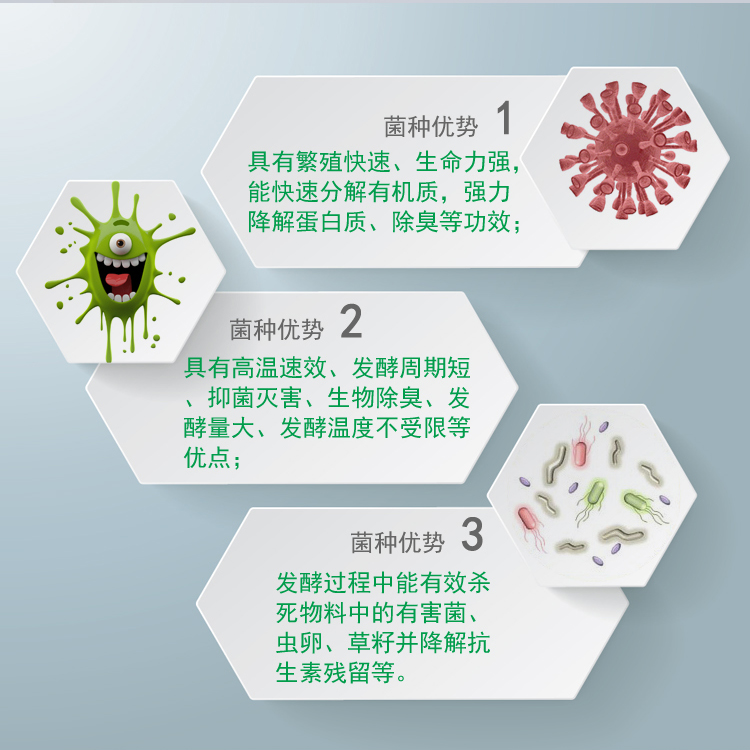 菌种优势 1

具有繁殖快速、生命力强，能快速分解有机质，强力降解蛋白质、除臭等功效；

菌种优势 2

具有高温速效、发酵周期短、抑菌灭害、生物除臭、发酵量大、发酵温度不受限等优点；

菌种优势 3

发酵过程中能有效杀死物料中的有害菌、虫卵、草籽并降解抗生素残留等。